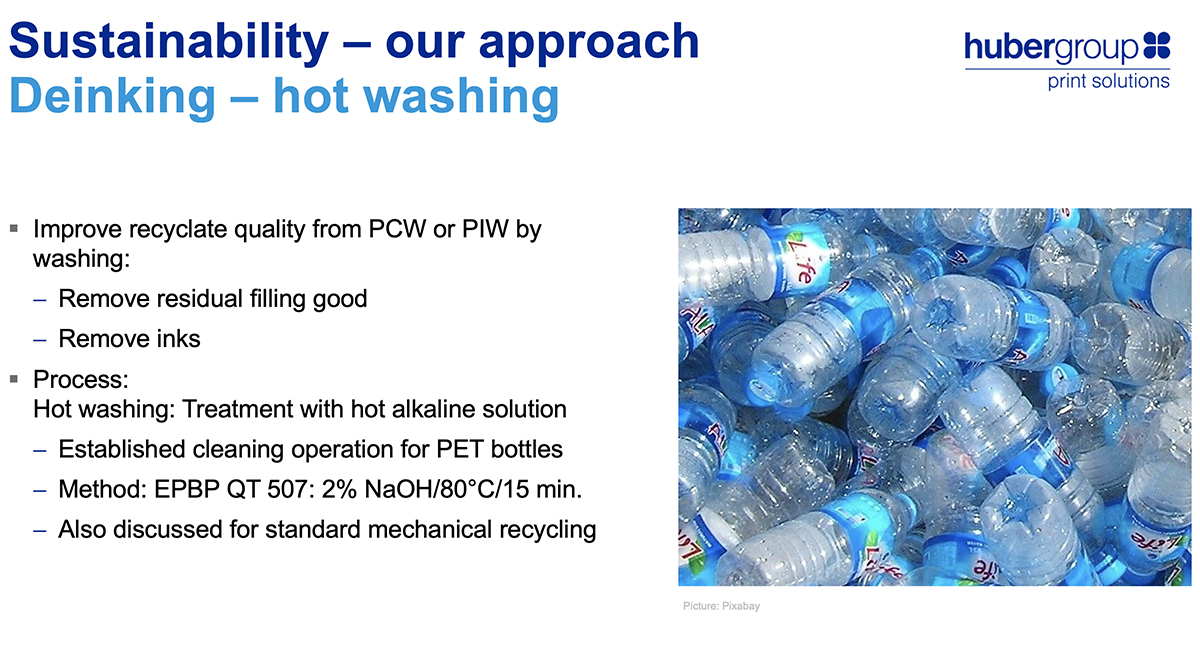 Sustainability – our approach
Deinking – hot washing

hubergroup
print solutions

▪ Improve recyclate quality from PCW or PIW by washing:
– Remove residual filling good
– Remove inks

▪ Process:
Hot washing: Treatment with hot alkaline solution
– Established cleaning operation for PET bottles
– Method: EPBP QT 507: 2% NaOH/80°C/15 min.
– Also discussed for standard mechanical recycling

Life
Life
Life

Picture: Pixabay